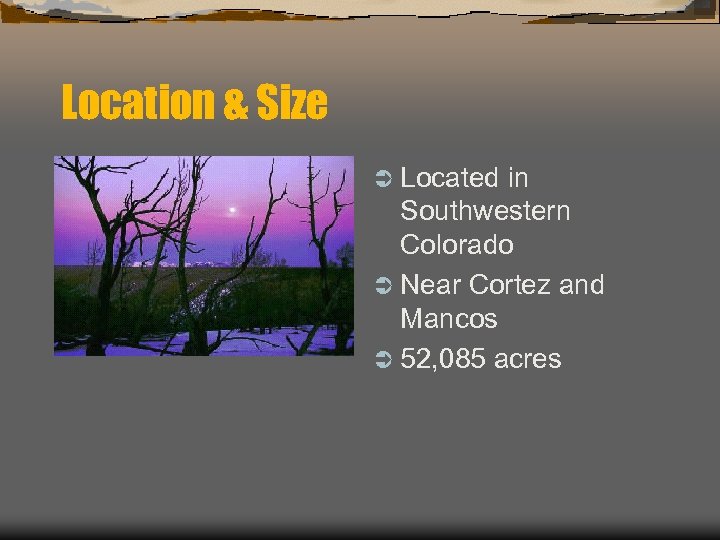 Location & Size

➲ Located in Southwestern Colorado
➲ Near Cortez and Mancos
➲ 52,085 acres